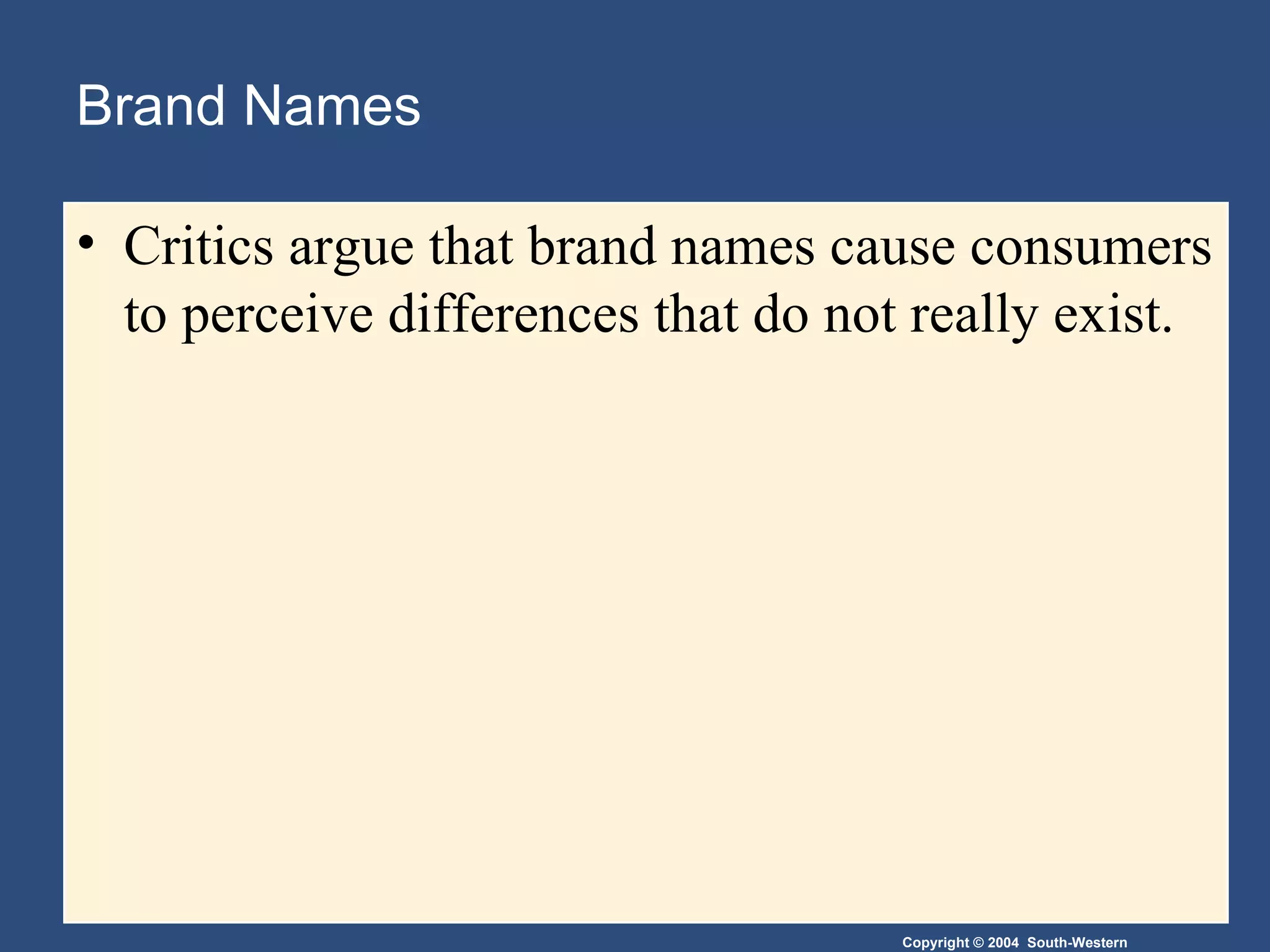 Brand Names

• Critics argue that brand names cause consumers to perceive differences that do not really exist.

Copyright © 2004 South-Western